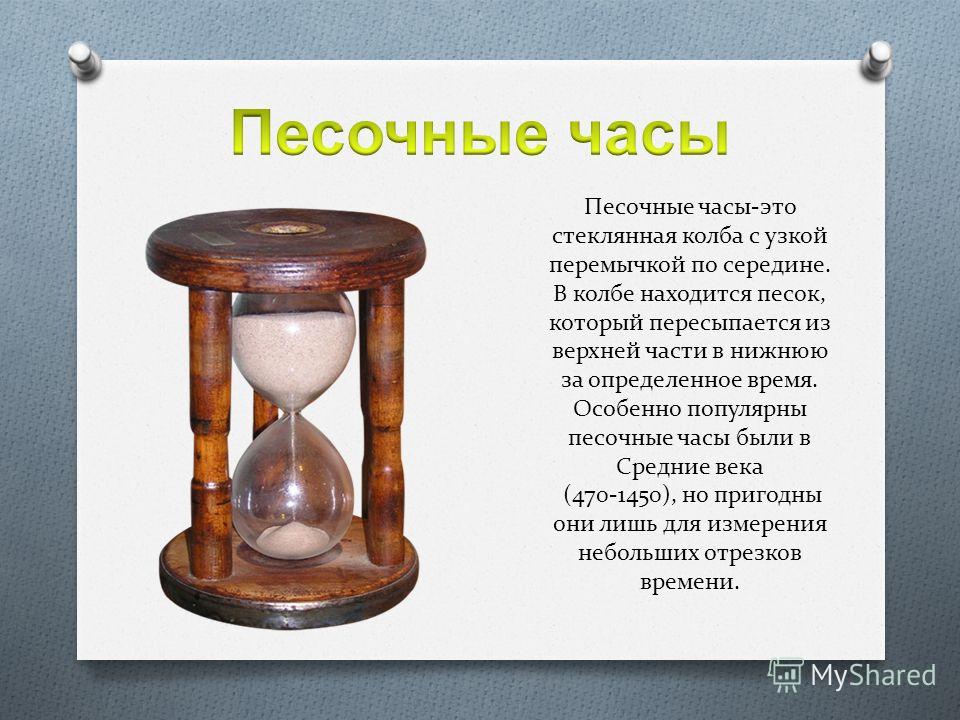 Песочные часы

Песочные часы-это стеклянная колба с узкой перемычкой по середине. В колбе находится песок, который пересыпается из верхней части в нижнюю за определенное время. Особенно популярны песочные часы были в Средние века (470-1450), но пригодны они лишь для измерения небольших отрезков времени.

MyShared